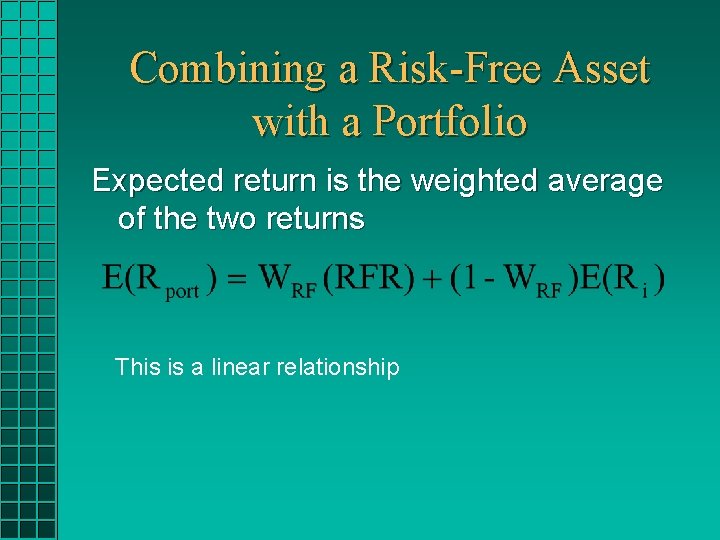 Combining a Risk-Free Asset with a Portfolio

Expected return is the weighted average of the two returns

$E(R_{port}) = W_{RF}(RFR) + (1 - W_{RF})E(R_i)$

This is a linear relationship